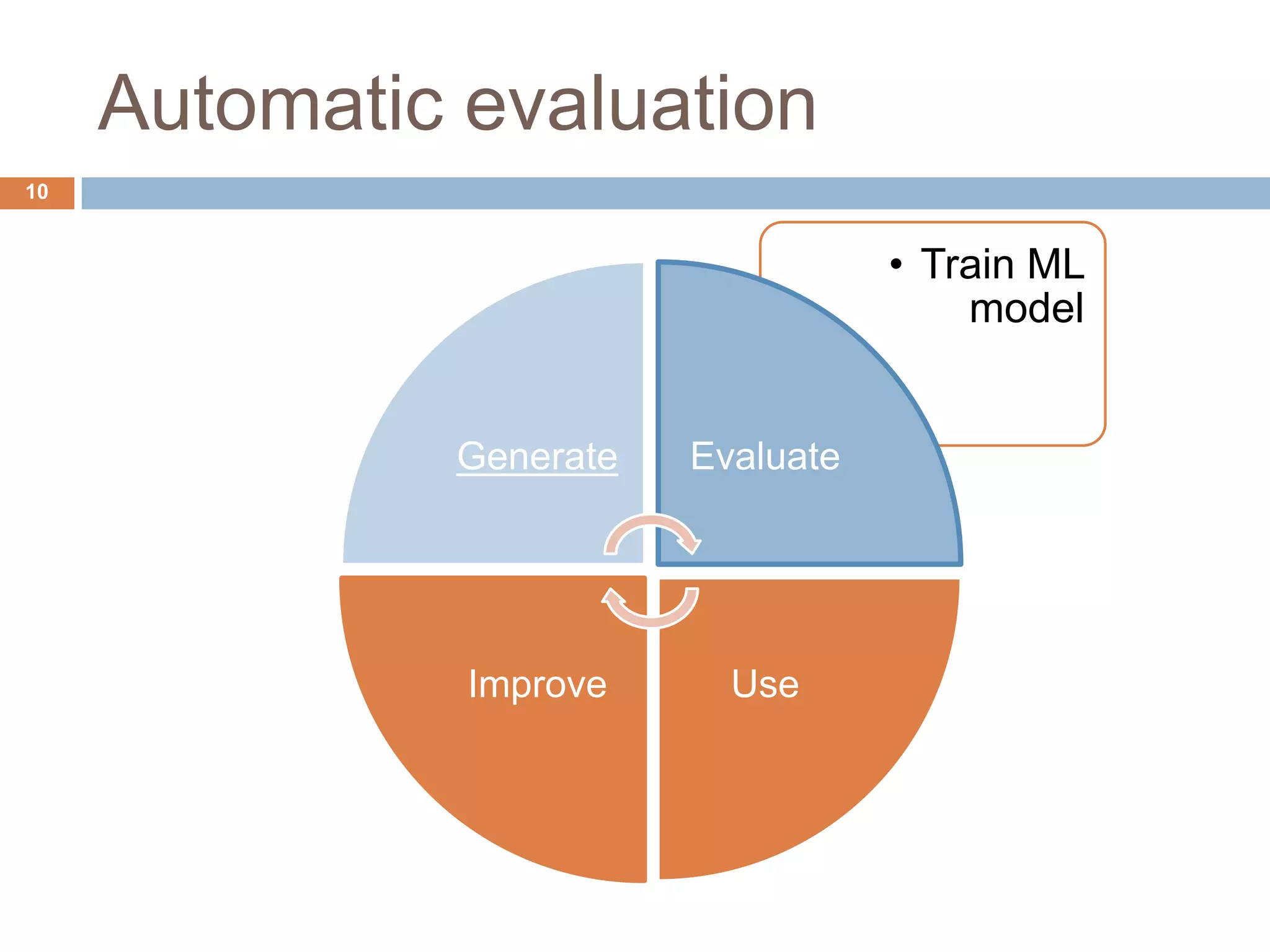 Automatic evaluation

10

• Train ML model

Generate

Evaluate

Improve

Use